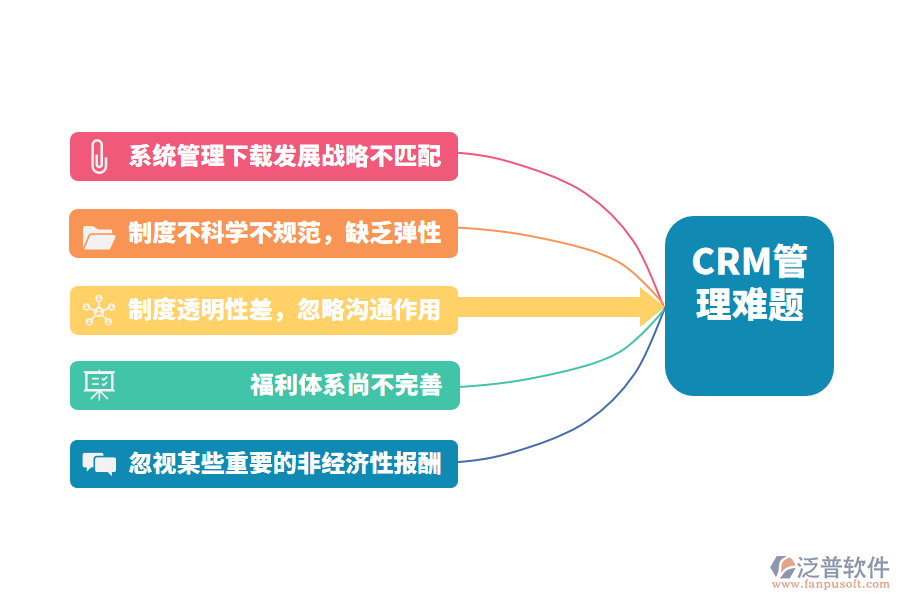 系统管理下载发展战略不匹配

制度不科学不规范，缺乏弹性

制度透明性差，忽略沟通作用

福利体系尚不完善

忽视某些重要的非经济性报酬

CRM管理难题

泛普软件
www.fanpusoft.com